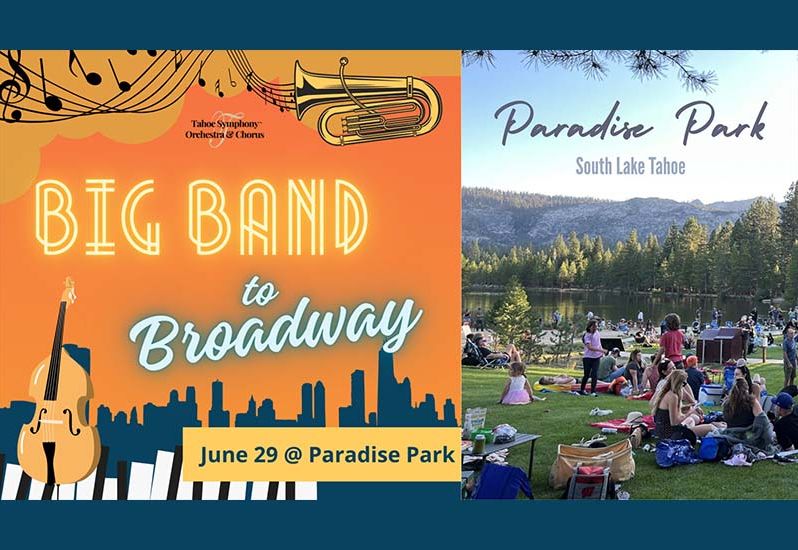 Tahoe Symphony Orchestra & Chorus

BIG BAND

to Broadway

June 29 @ Paradise Park

Paradise Park

South Lake Tahoe